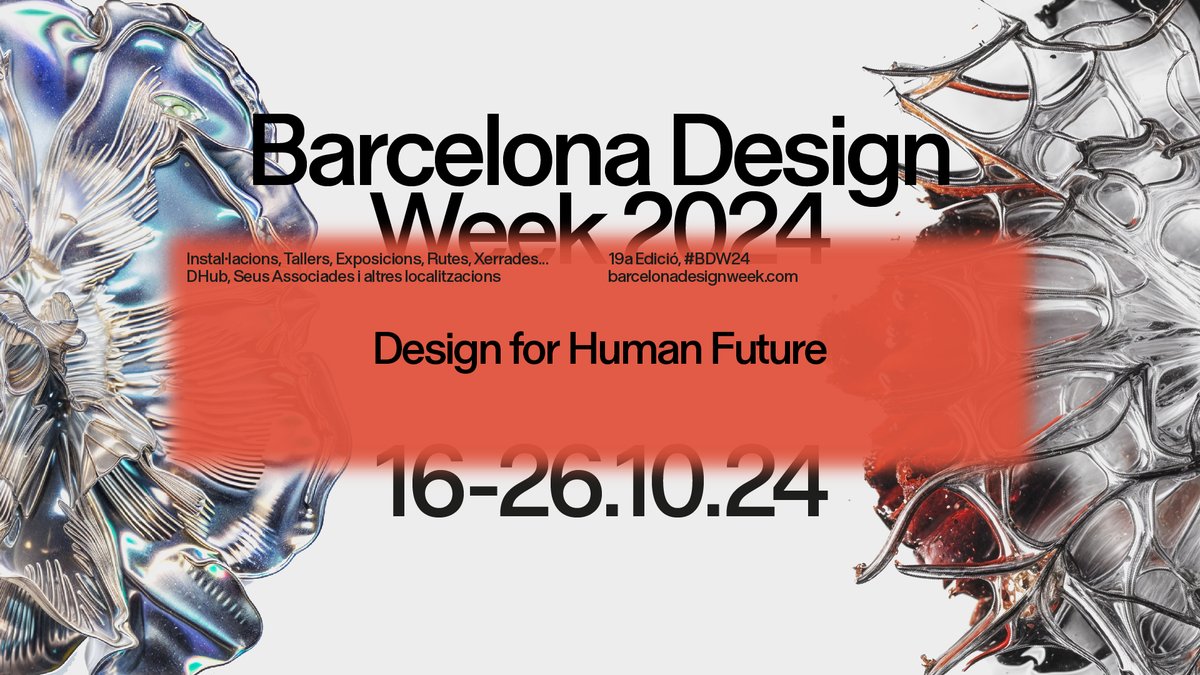 Barcelona Design Week 2024

Instal·lacions, Tallers, Exposicions, Rutes, Xerrades...
DHub, Seus Associades i altres localitzacions

19a Edició, #BDW24
barcelonadesignweek.com

Design for Human Future

16-26.10.24